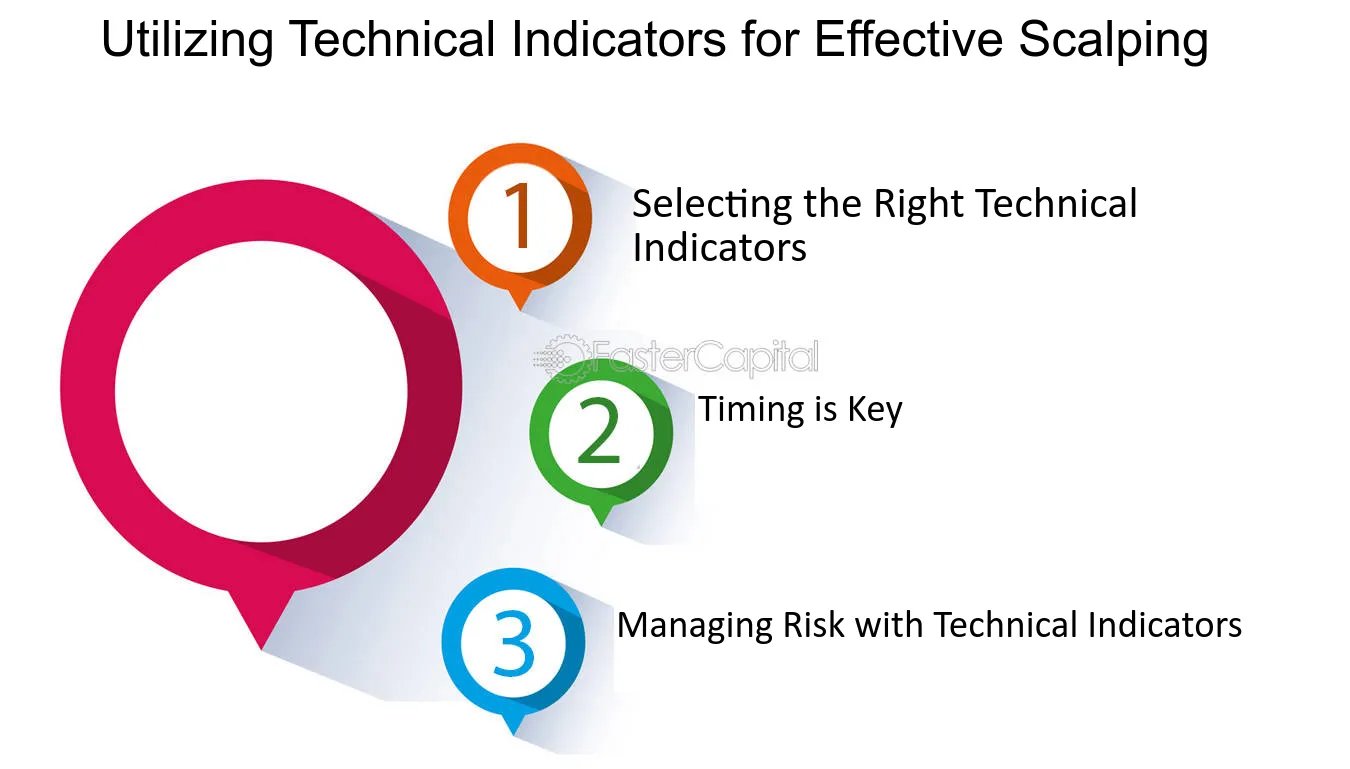 Utilizing Technical Indicators for Effective Scalping

1

Selecting the Right Technical Indicators

FasterCapital

2

Timing is Key

3

Managing Risk with Technical Indicators